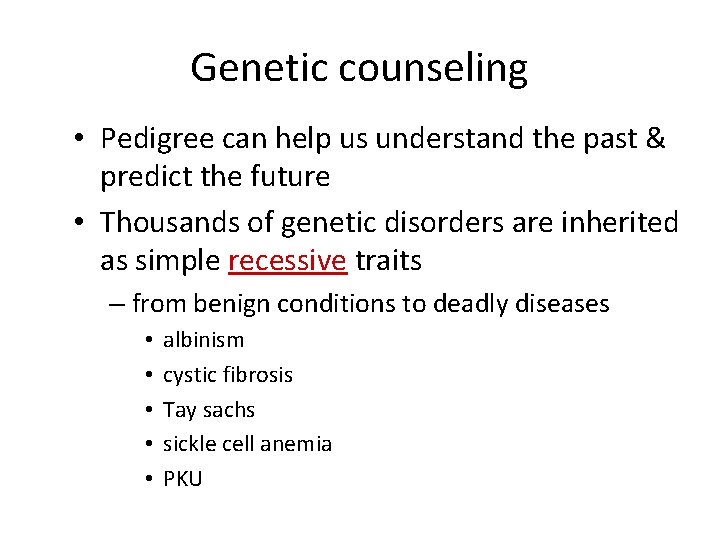 Genetic counseling

• Pedigree can help us understand the past & predict the future

• Thousands of genetic disorders are inherited as simple recessive traits

– from benign conditions to deadly diseases

• albinism
• cystic fibrosis
• Tay sachs
• sickle cell anemia
• PKU